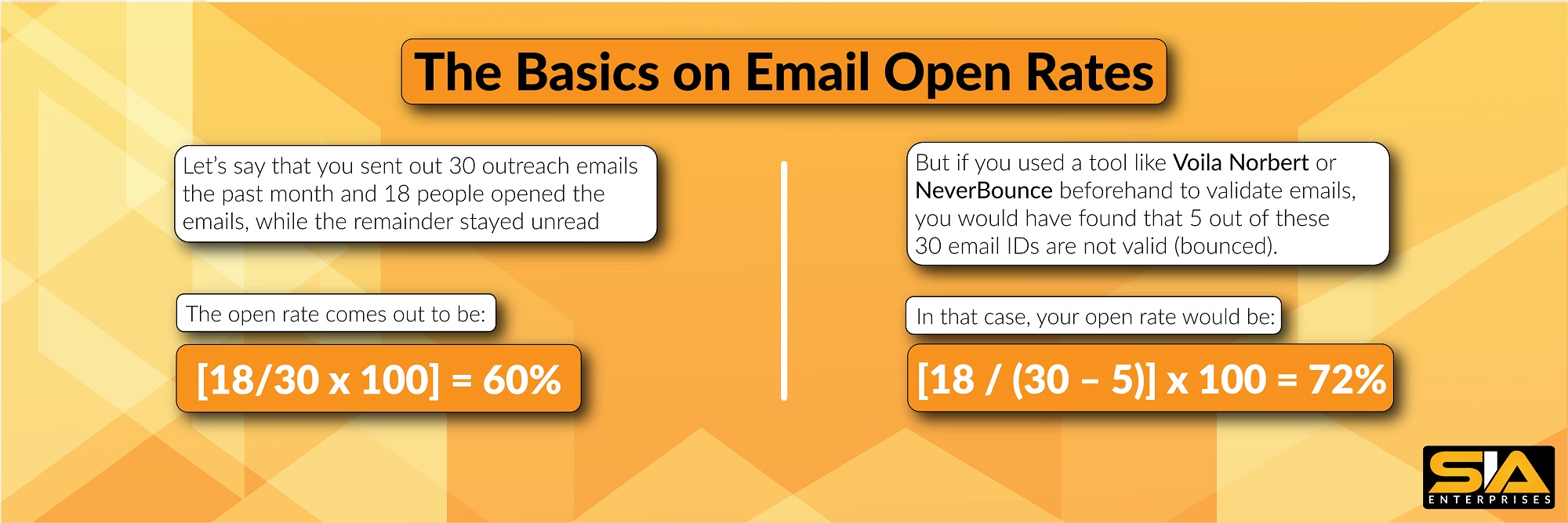 The Basics on Email Open Rates

Let's say that you sent out 30 outreach emails the past month and 18 people opened the emails, while the remainder stayed unread

The open rate comes out to be:

[18/30 x 100] = 60%

But if you used a tool like Voila Norbert or NeverBounce beforehand to validate emails, you would have found that 5 out of these 30 email IDs are not valid (bounced).

In that case, your open rate would be:

[18 / (30 – 5)] x 100 = 72%

SIA
ENTERPRISES